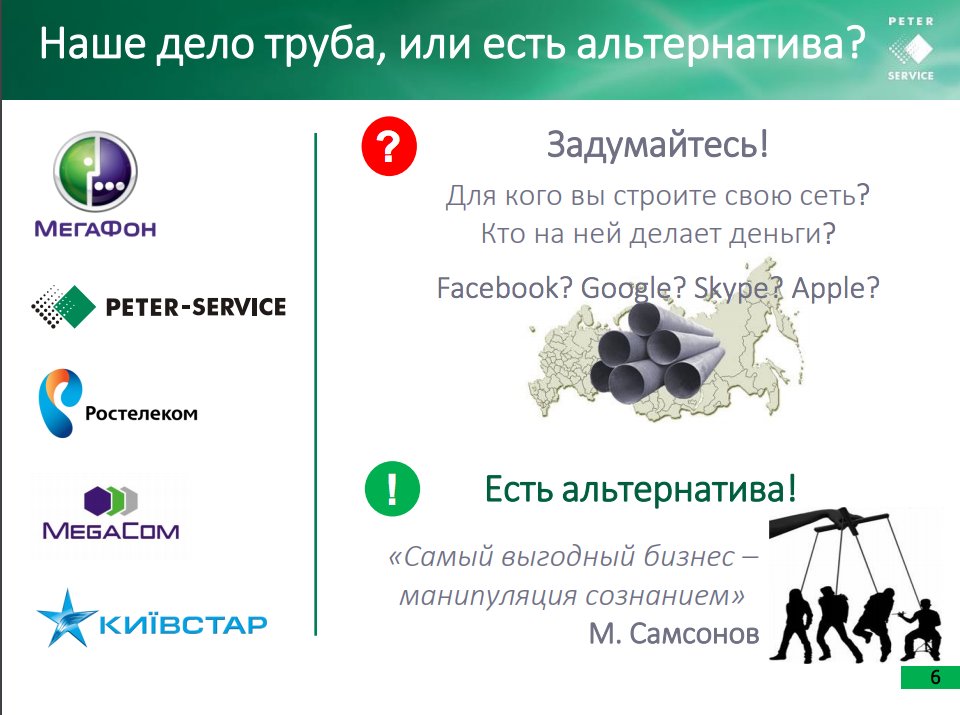 Наше дело труба, или есть альтернатива?

PETER SERVICE

МегаФон

PETER-SERVICE

Ростелеком

MegaCom

КИЇВСТАР

?

Задумайтесь!

Для кого вы строите свою сеть?
Кто на ней делает деньги?

Facebook? Google? Skype? Apple?

!

Есть альтернатива!

«Самый выгодный бизнес – манипуляция сознанием»
М. Самсонов

6